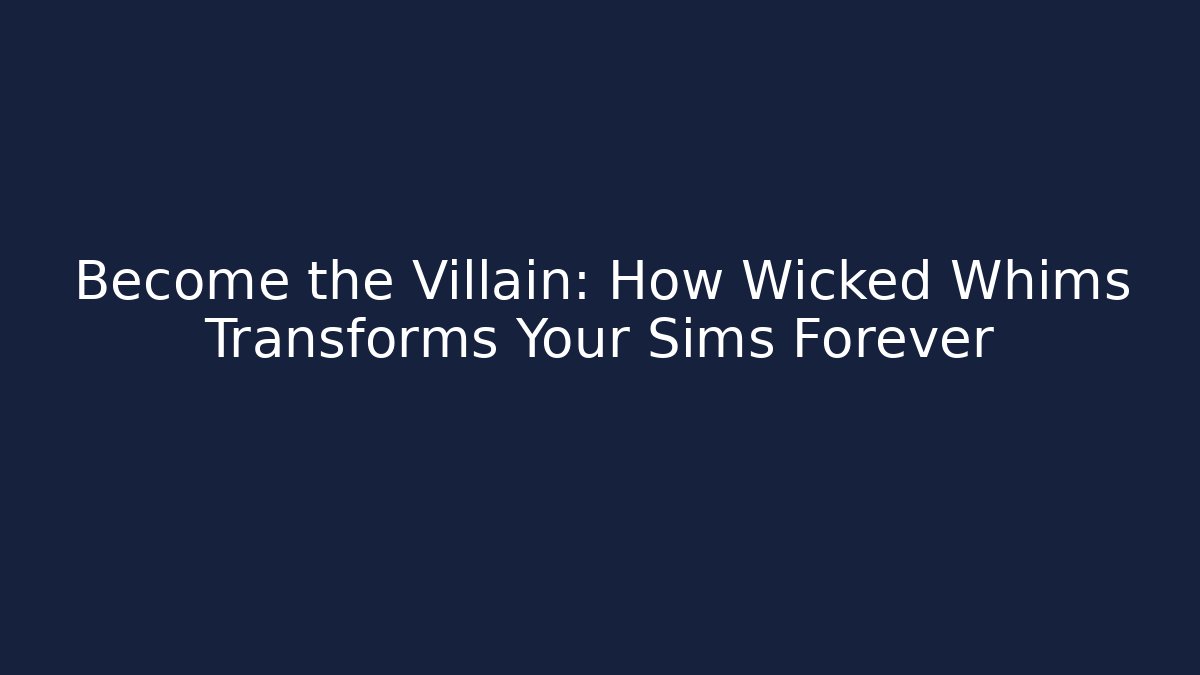 Become the Villain: How Wicked Whims Transforms Your Sims Forever